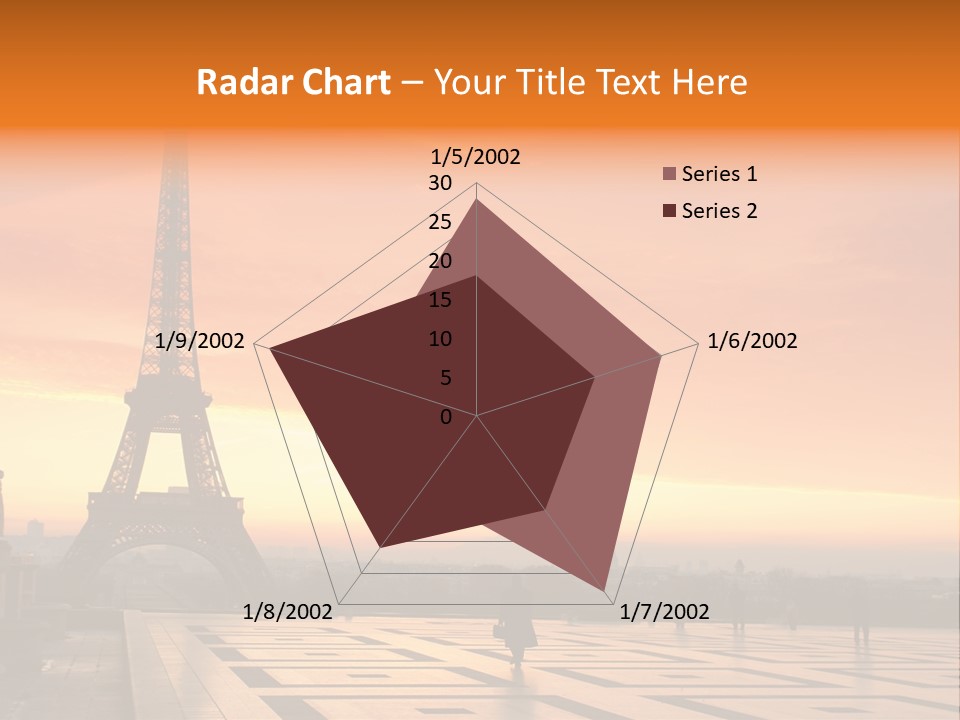 Radar Chart – Your Title Text Here

1/5/2002
30
25
20
15
10
5
0
1/6/2002
1/7/2002
1/8/2002
1/9/2002

Series 1
Series 2